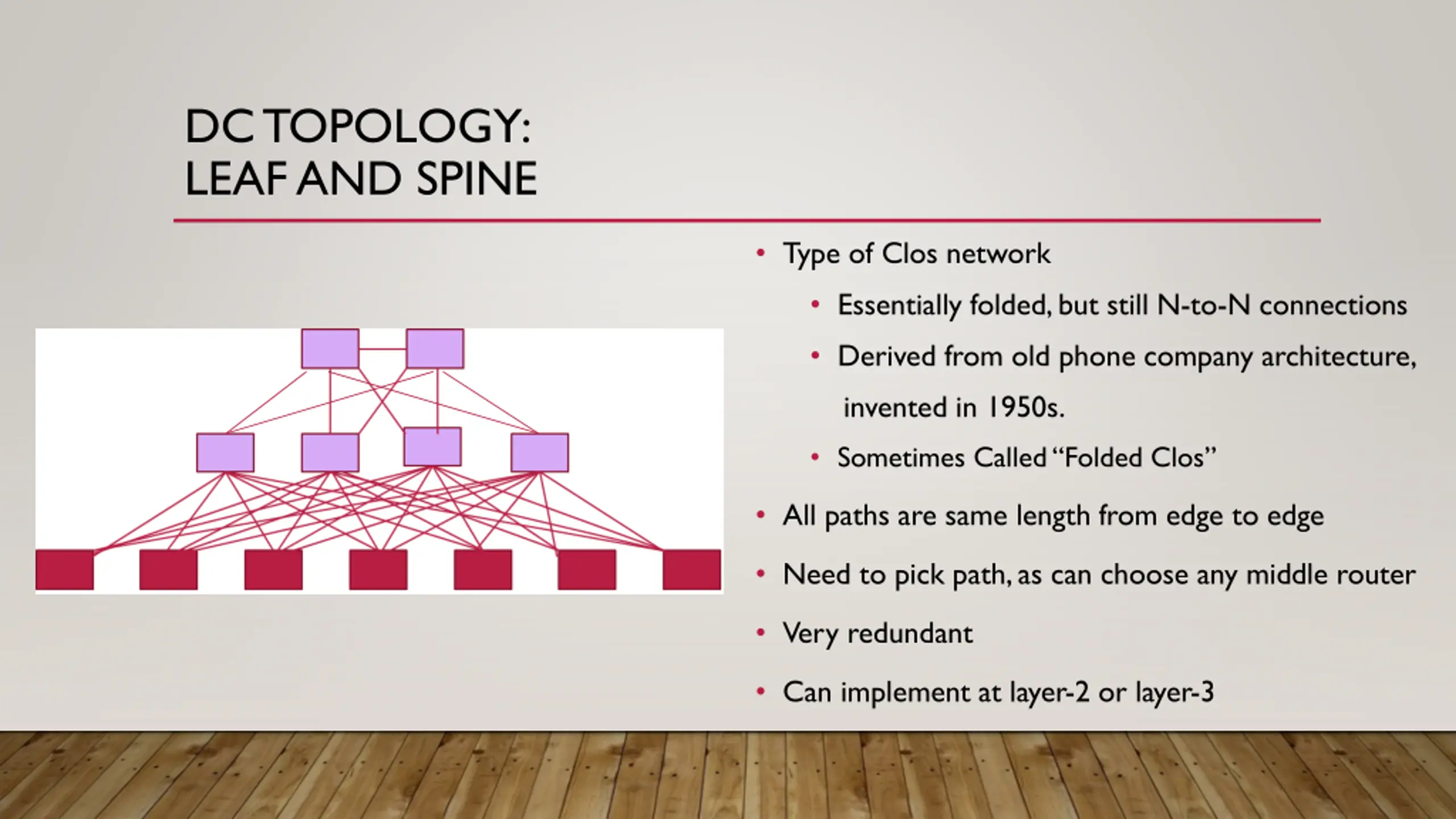 DC TOPOLOGY:
LEAF AND SPINE

• Type of Clos network
  • Essentially folded, but still N-to-N connections
  • Derived from old phone company architecture, invented in 1950s.
  • Sometimes Called "Folded Clos"
• All paths are same length from edge to edge
• Need to pick path, as can choose any middle router
• Very redundant
• Can implement at layer-2 or layer-3